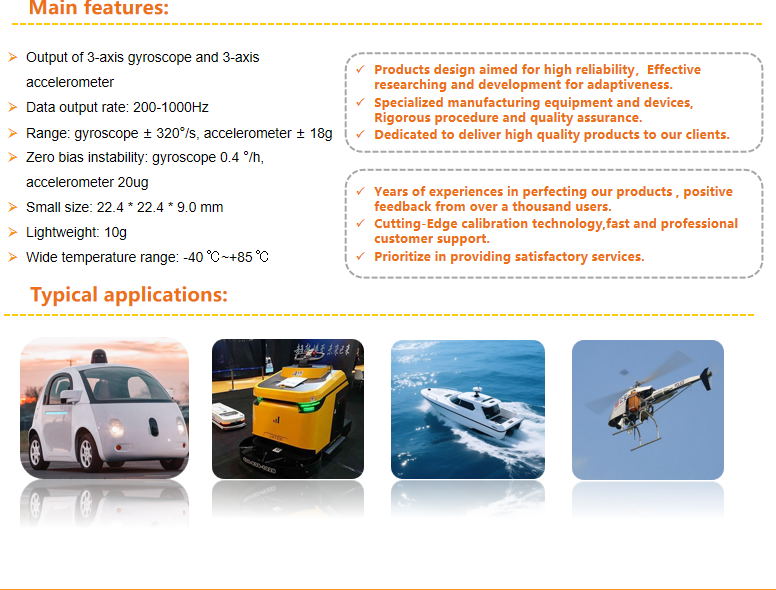 Main features:

➢ Output of 3-axis gyroscope and 3-axis accelerometer
➢ Data output rate: 200-1000Hz
➢ Range: gyroscope ± 320°/s, accelerometer ± 18g
➢ Zero bias instability: gyroscope 0.4 °/h, accelerometer 20ug
➢ Small size: 22.4 * 22.4 * 9.0 mm
➢ Lightweight: 10g
➢ Wide temperature range: -40 ℃~+85 ℃

✓ Products design aimed for high reliability, Effective researching and development for adaptiveness.
✓ Specialized manufacturing equipment and devices, Rigorous procedure and quality assurance.
✓ Dedicated to deliver high quality products to our clients.

✓ Years of experiences in perfecting our products , positive feedback from over a thousand users.
✓ Cutting-Edge calibration technology,fast and professional customer support.
✓ Prioritize in providing satisfactory services.

Typical applications: